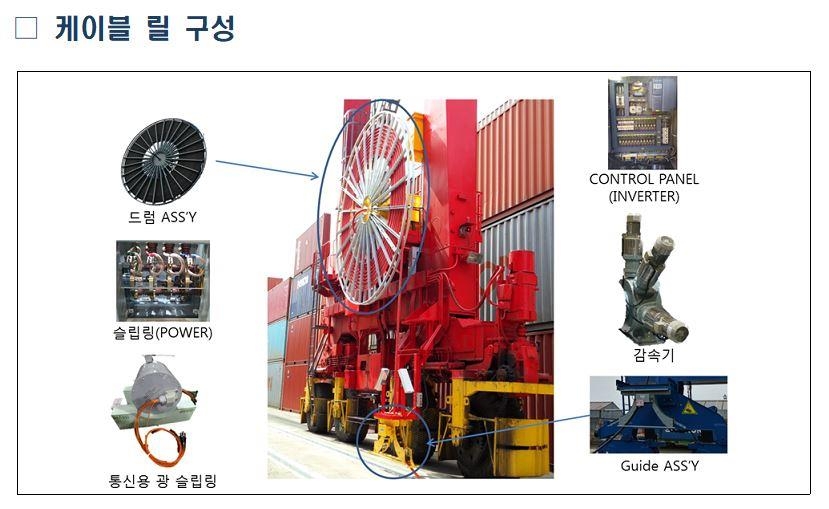 □ 케이블 릴 구성

드럼 ASS'Y

슬립링(POWER)

통신용 광 슬립링

CONTROL PANEL (INVERTER)

감속기

Guide ASS'Y